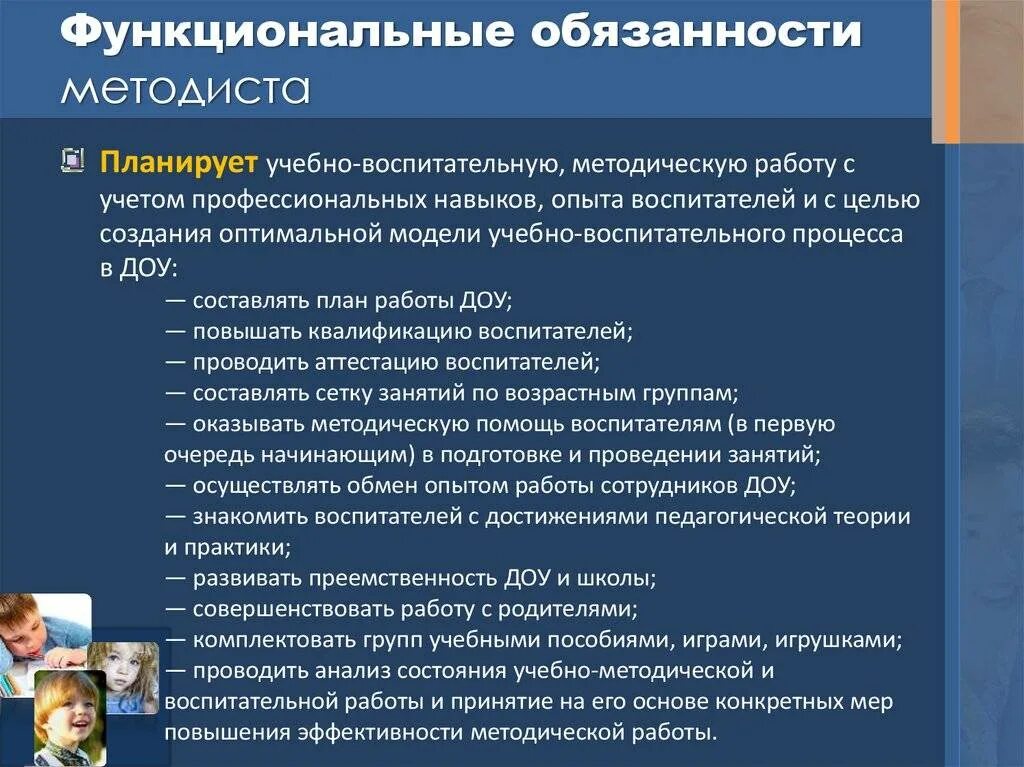 Функциональные обязанности методиста

Планирует учебно-воспитательную, методическую работу с учетом профессиональных навыков, опыта воспитателей и с целью создания оптимальной модели учебно-воспитательного процесса в ДОУ:

— составлять план работы ДОУ;
— повышать квалификацию воспитателей;
— проводить аттестацию воспитателей;
— составлять сетку занятий по возрастным группам;
— оказывать методическую помощь воспитателям (в первую очередь начинающим) в подготовке и проведении занятий;
— осуществлять обмен опытом работы сотрудников ДОУ;
— знакомить воспитателей с достижениями педагогической теории и практики;
— развивать преемственность ДОУ и школы;
— совершенствовать работу с родителями;
— комплектовать групп учебными пособиями, играми, игрушками;
— проводить анализ состояния учебно-методической и воспитательной работы и принятие на его основе конкретных мер повышения эффективности методической работы.